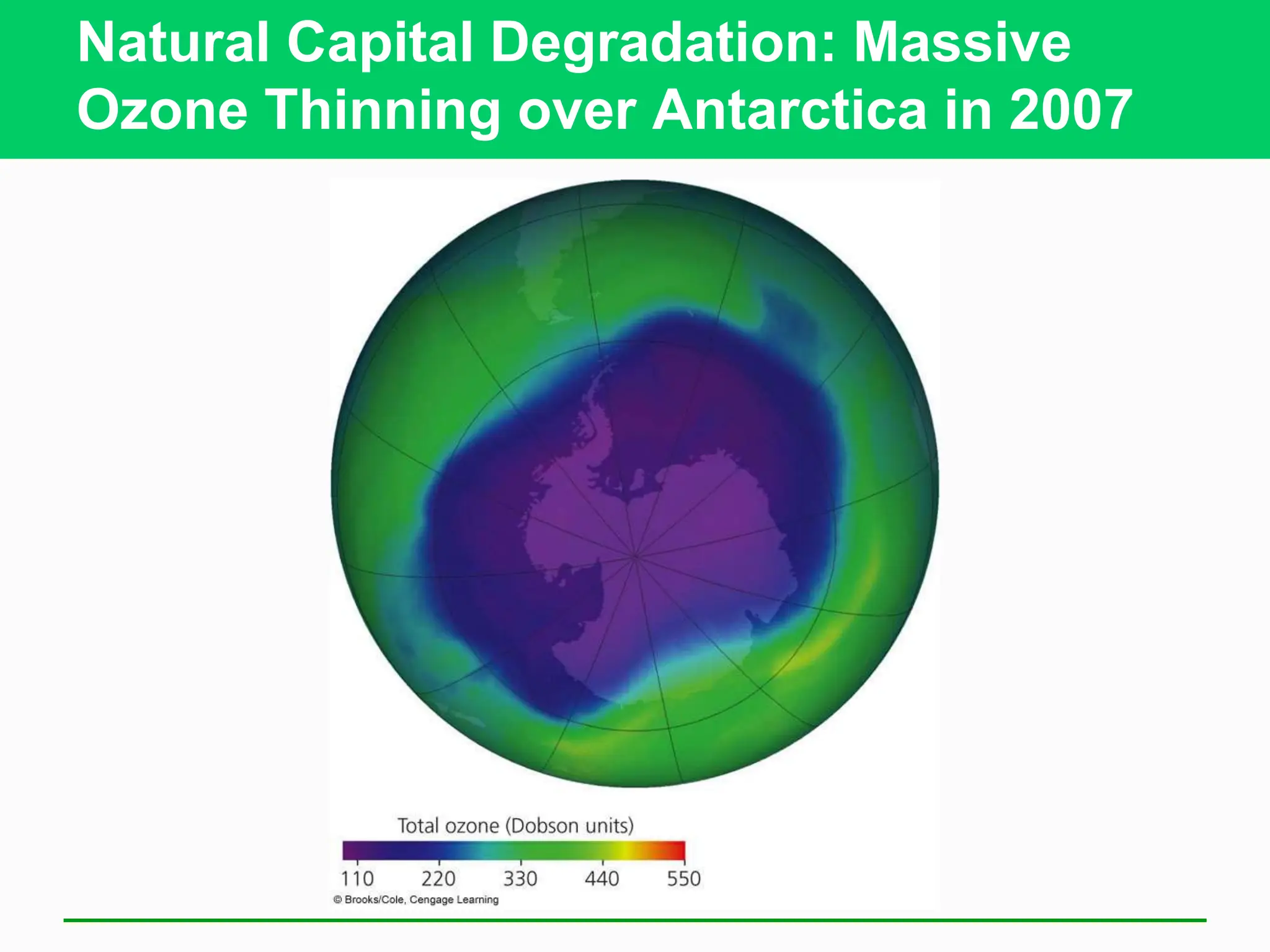 Natural Capital Degradation: Massive Ozone Thinning over Antarctica in 2007

Total ozone (Dobson units)

110 220 330 440 550

© Brooks/Cole, Cengage Learning